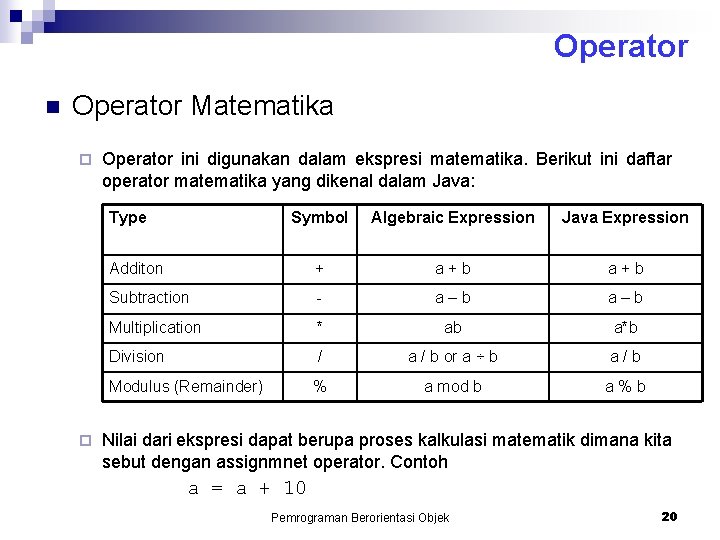 Operator

Operator Matematika

Operator ini digunakan dalam ekspresi matematika. Berikut ini daftar operator matematika yang dikenal dalam Java:

| Type | Symbol | Algebraic Expression | Java Expression |
|---|---|---|---|
| Additon | + | a + b | a + b |
| Subtraction | - | a – b | a – b |
| Multiplication | * | ab | a*b |
| Division | / | a / b or a ÷ b | a / b |
| Modulus (Remainder) | % | a mod b | a % b |

Nilai dari ekspresi dapat berupa proses kalkulasi matematik dimana kita sebut dengan assignmnet operator. Contoh

a = a + 10

Pemrograman Berorientasi Objek

20